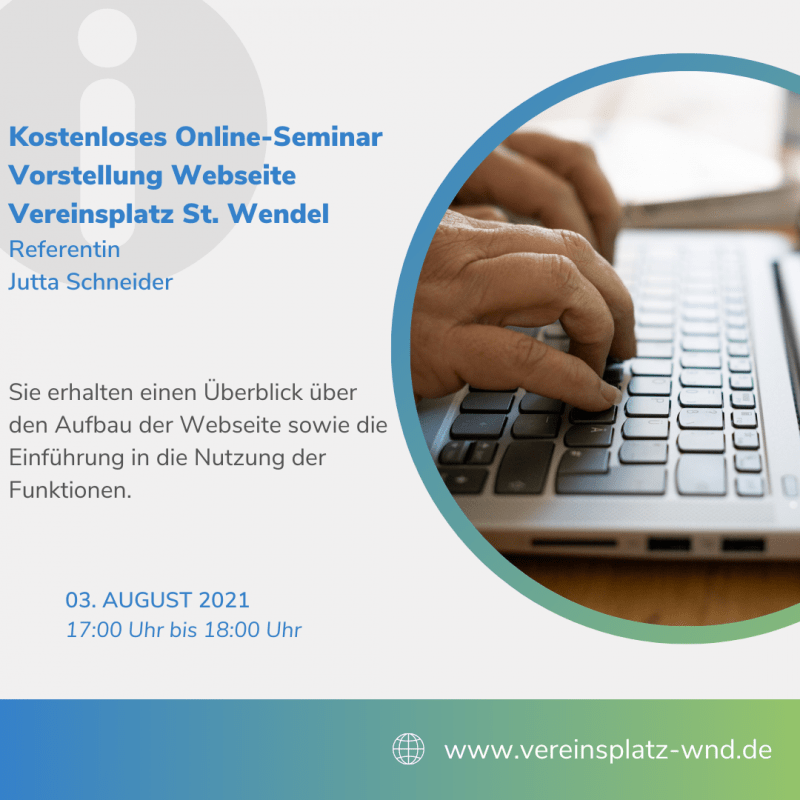 Kostenloses Online-Seminar
Vorstellung Webseite
Vereinsplatz St. Wendel
Referentin
Jutta Schneider

Sie erhalten einen Überblick über den Aufbau der Webseite sowie die Einführung in die Nutzung der Funktionen.

03. AUGUST 2021
17:00 Uhr bis 18:00 Uhr

www.vereinsplatz-wnd.de